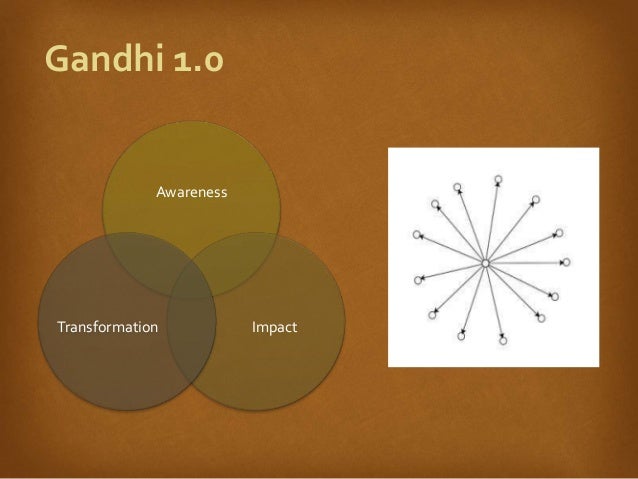 Gandhi 1.0

Awareness

Transformation

Impact